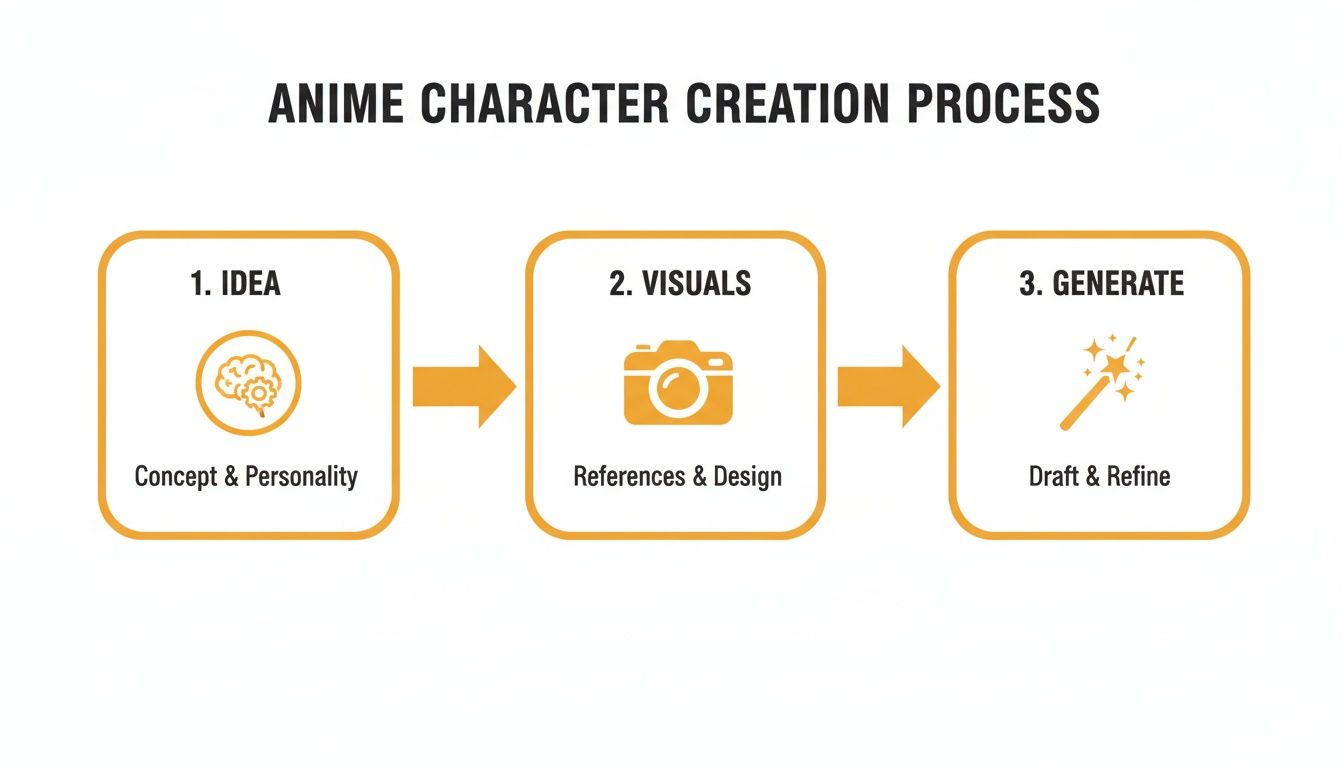 ANIME CHARACTER CREATION PROCESS

1. IDEA

Concept & Personality

2. VISUALS

References & Design

3. GENERATE

Draft & Refine